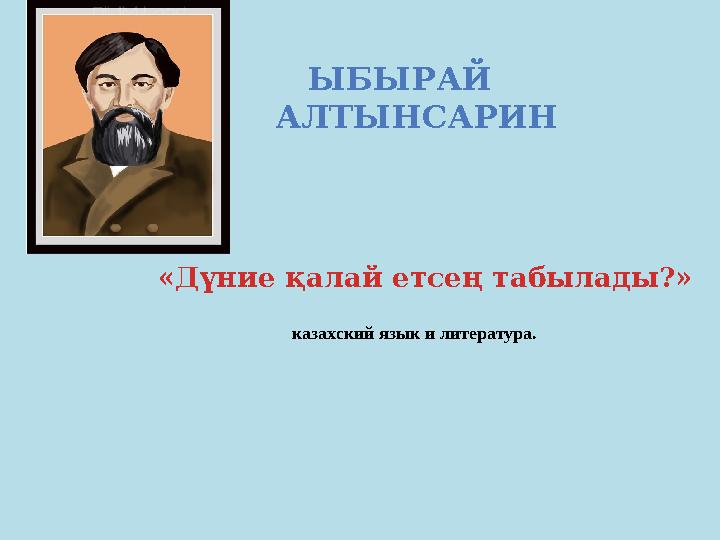 ЫБЫРАЙ АЛТЫНСАРИН

«Дүние қалай етсең табылады?»

казахский язык и литература.